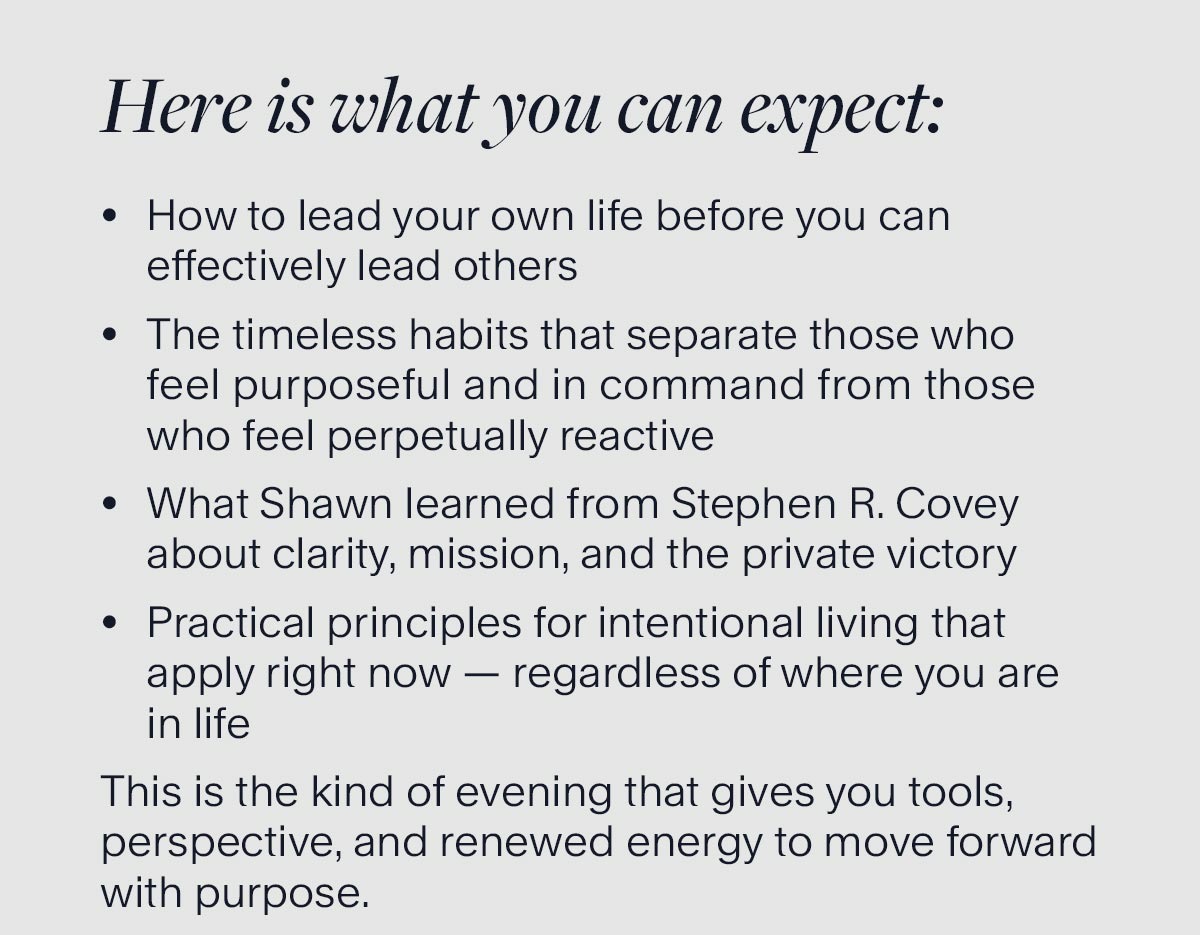 Here is what you can expect:

• How to lead your own life before you can effectively lead others

• The timeless habits that separate those who feel purposeful and in command from those who feel perpetually reactive

• What Shawn learned from Stephen R. Covey about clarity, mission, and the private victory

• Practical principles for intentional living that apply right now — regardless of where you are in life

This is the kind of evening that gives you tools, perspective, and renewed energy to move forward with purpose.